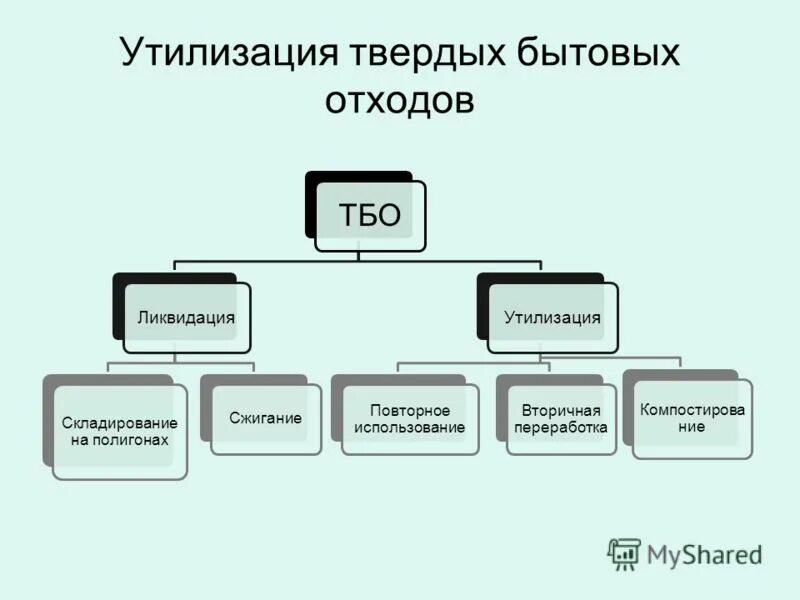 Утилизация твердых бытовых отходов

ТБО

Ликвидация

Утилизация

Складирование на полигонах

Сжигание

Повторное использование

Вторичная переработка

Компостирова ние

MyShared